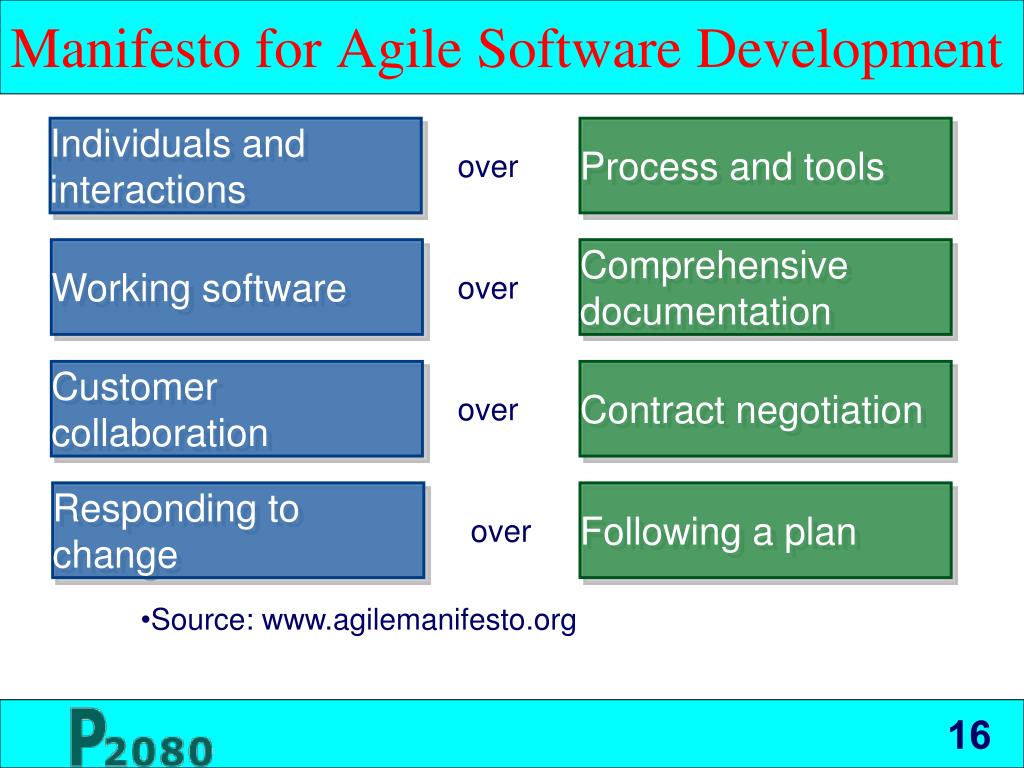 Manifesto for Agile Software Development

Individuals and interactions

over

Process and tools

Working software

over

Comprehensive documentation

Customer collaboration

over

Contract negotiation

Responding to change

over

Following a plan

•Source: www.agilemanifesto.org

P2080

16